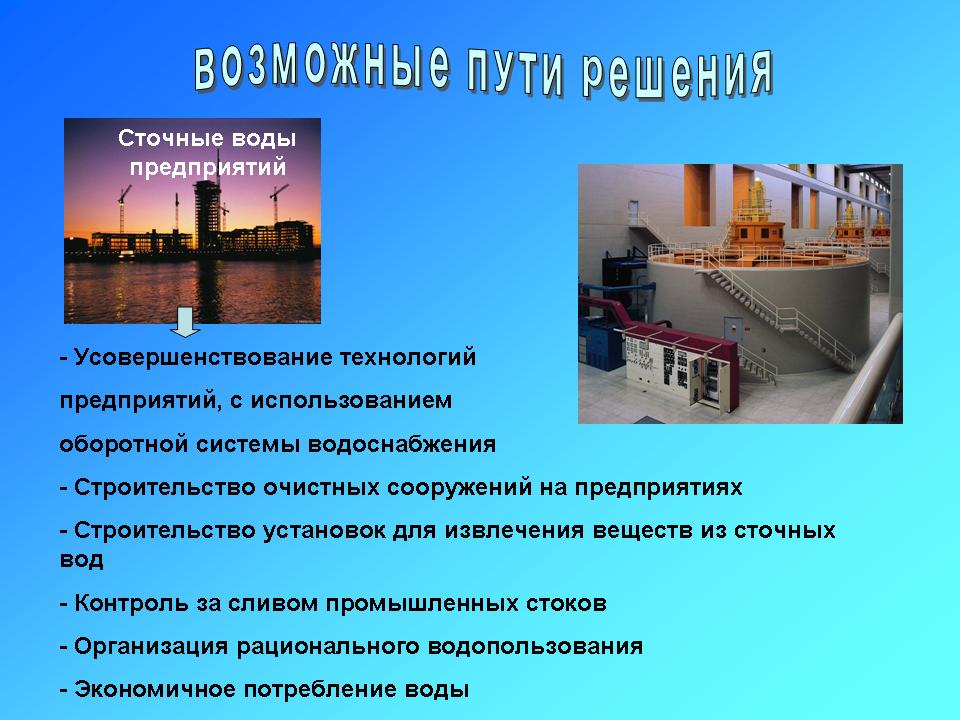 возможные пути решения

Сточные воды предприятий

- Усовершенствование технологий предприятий, с использованием оборотной системы водоснабжения

- Строительство очистных сооружений на предприятиях

- Строительство установок для извлечения веществ из сточных вод

- Контроль за сливом промышленных стоков

- Организация рационального водопользования

- Экономичное потребление воды